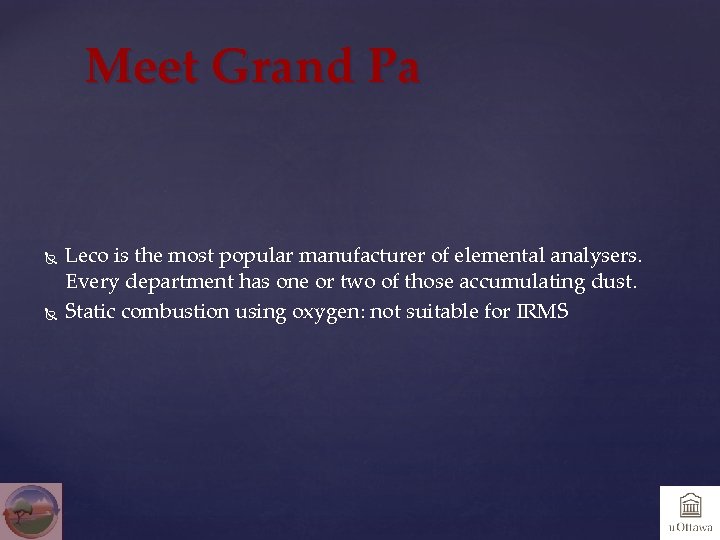 Meet Grand Pa

Leco is the most popular manufacturer of elemental analysers. Every department has one or two of those accumulating dust.

Static combustion using oxygen: not suitable for IRMS

uOttawa